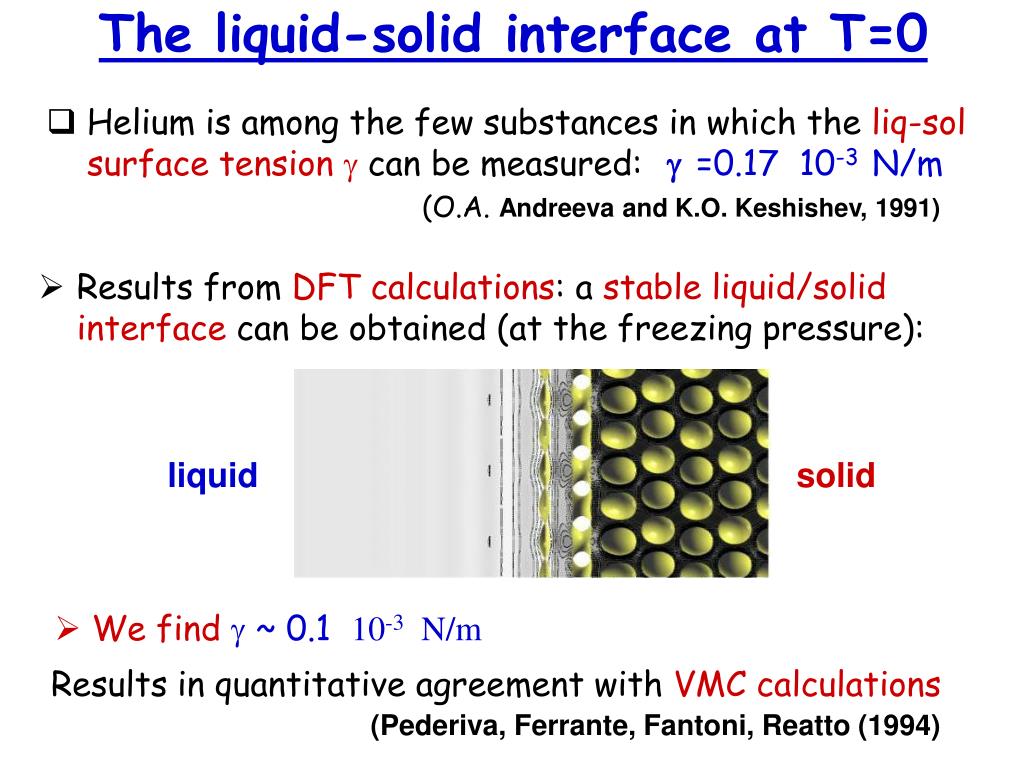 The liquid-solid interface at T=0

❑ Helium is among the few substances in which the liq-sol surface tension $\gamma$ can be measured: $\gamma$ =0.17 $10^{-3}$ N/m

(O.A. Andreeva and K.O. Keshishev, 1991)

➢ Results from DFT calculations: a stable liquid/solid interface can be obtained (at the freezing pressure):

liquid

solid

➢ We find $\gamma$ ~ 0.1 $10^{-3}$ N/m

Results in quantitative agreement with VMC calculations

(Pederiva, Ferrante, Fantoni, Reatto (1994)